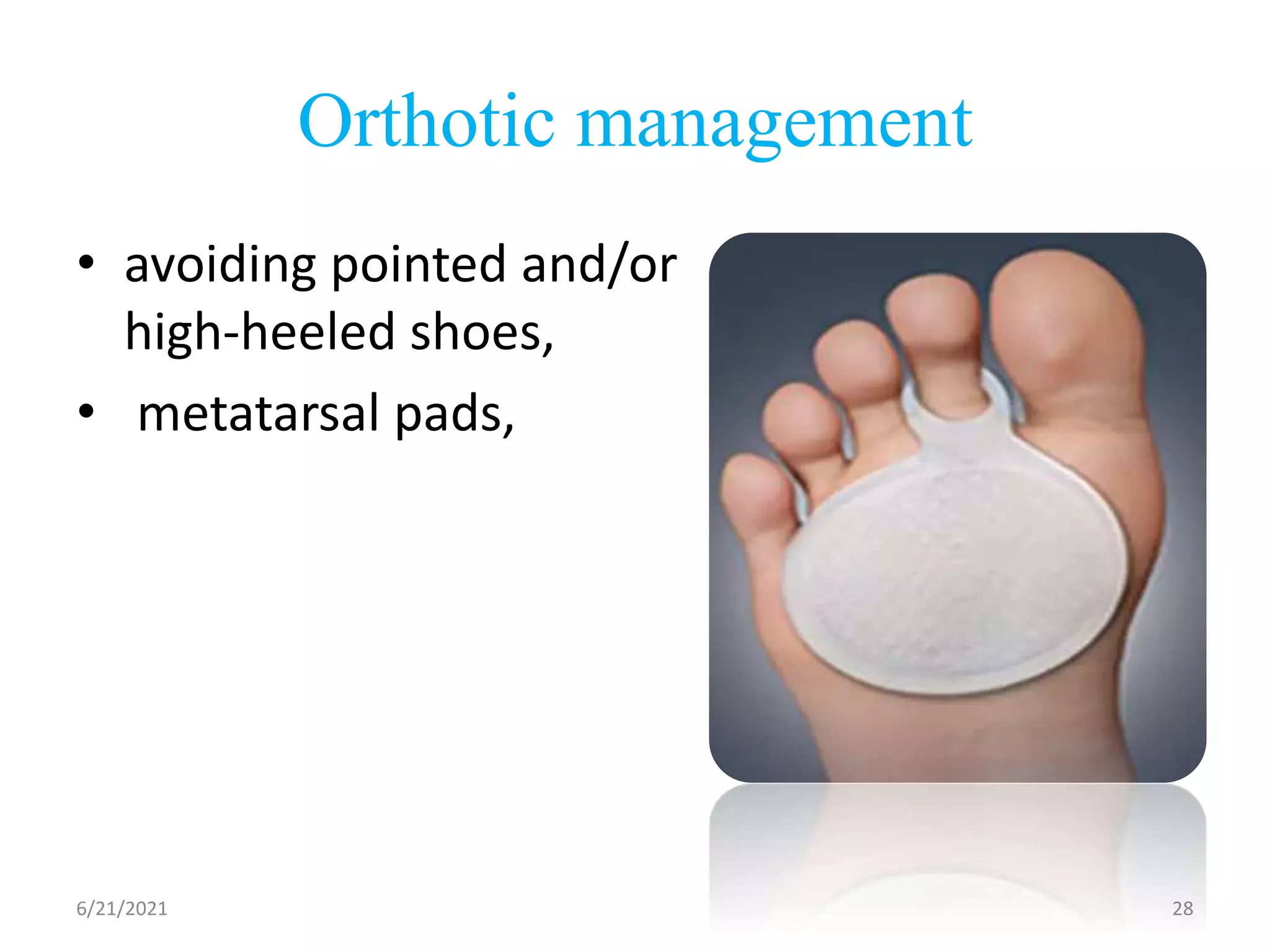 Orthotic management

• avoiding pointed and/or high-heeled shoes,
• metatarsal pads,

6/21/2021

28